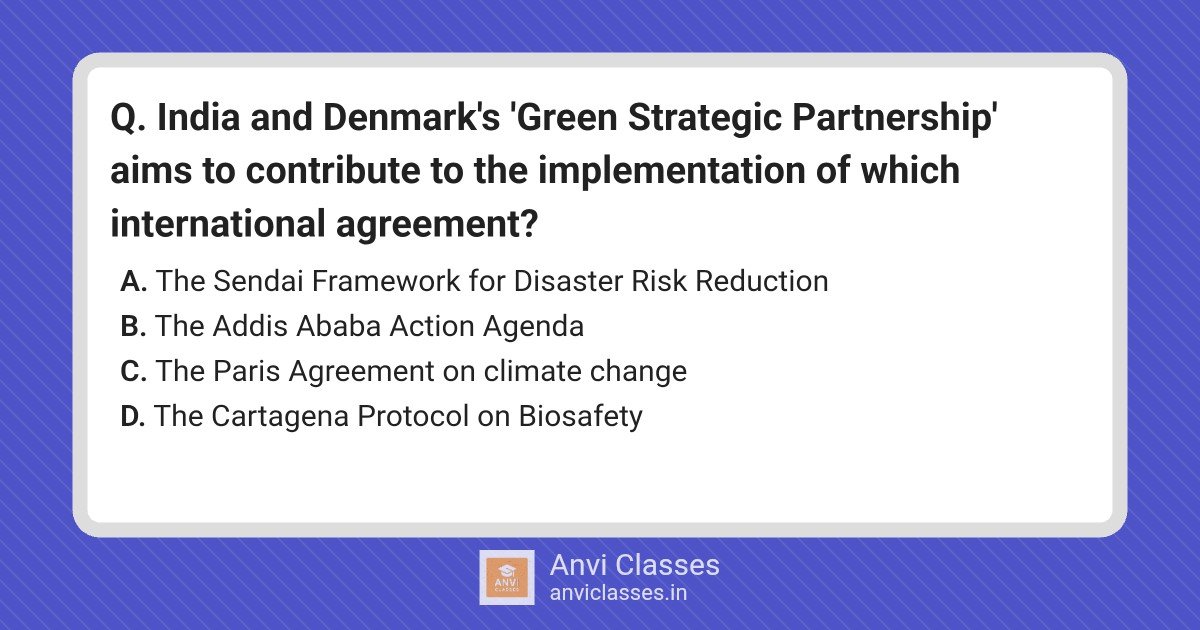 Q. India and Denmark's 'Green Strategic Partnership' aims to contribute to the implementation of which international agreement?

A. The Sendai Framework for Disaster Risk Reduction
B. The Addis Ababa Action Agenda
C. The Paris Agreement on climate change
D. The Cartagena Protocol on Biosafety

ANVI CLASSES

Anvi Classes
anviclasses.in